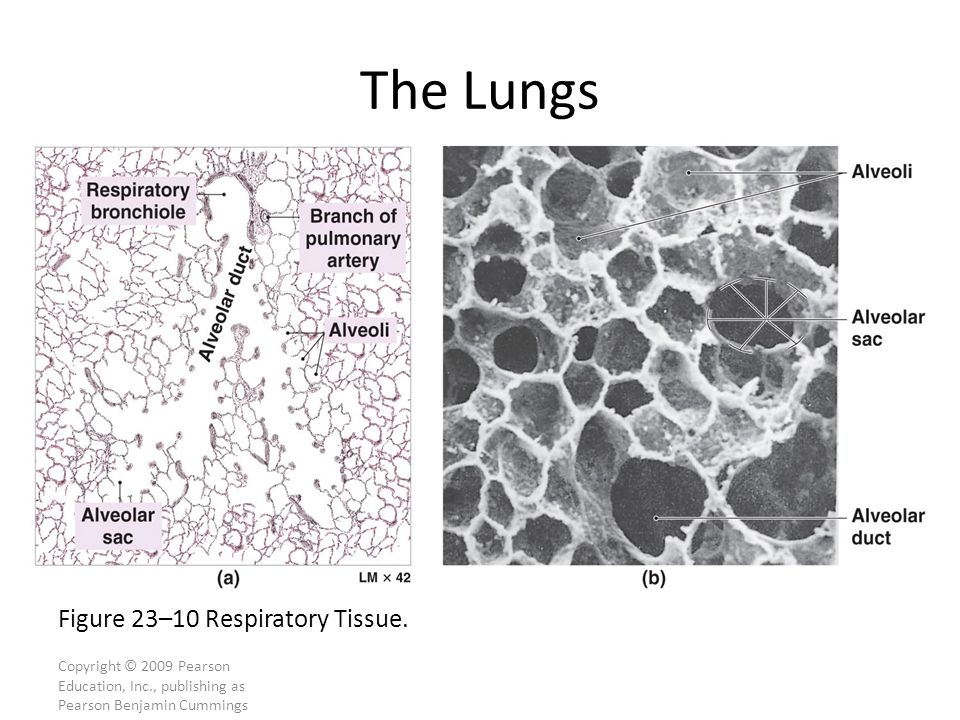 The Lungs

Respiratory bronchiole

Branch of pulmonary artery

Alveolar duct

Alveoli

Alveolar sac

(a)

LM × 42

Alveoli

Alveolar sac

Alveolar duct

(b)

Figure 23–10 Respiratory Tissue.

Copyright © 2009 Pearson Education, Inc., publishing as Pearson Benjamin Cummings